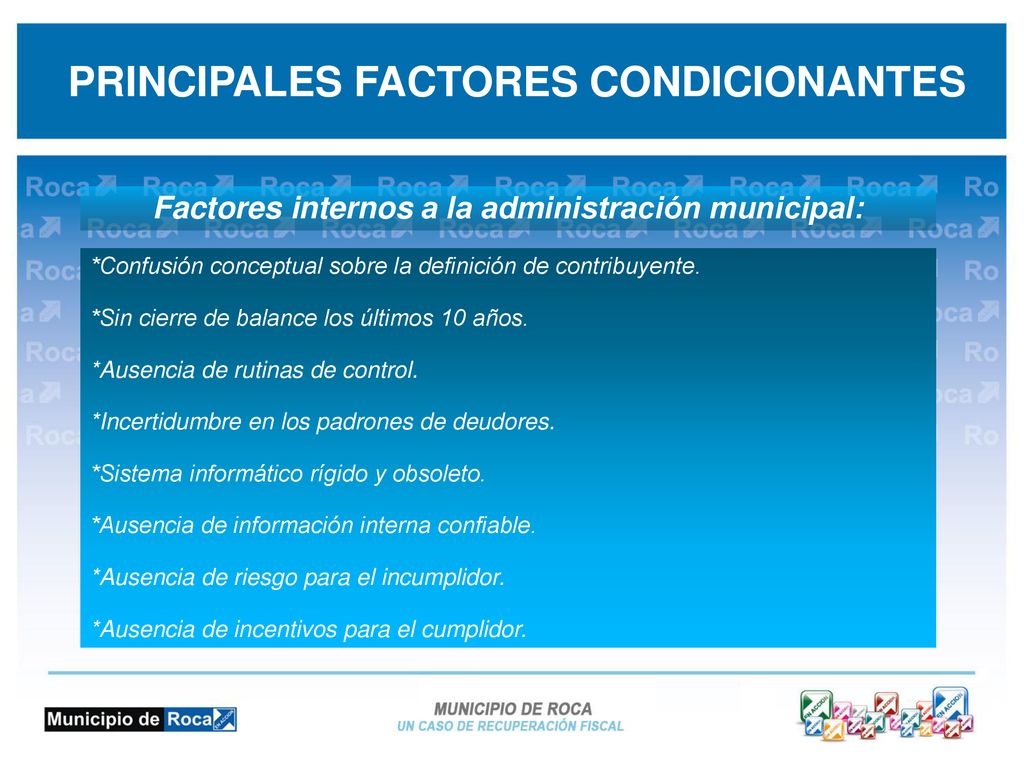 PRINCIPALES FACTORES CONDICIONANTES

Factores internos a la administración municipal:

*Confusión conceptual sobre la definición de contribuyente.

*Sin cierre de balance los últimos 10 años.

*Ausencia de rutinas de control.

*Incertidumbre en los padrones de deudores.

*Sistema informático rígido y obsoleto.

*Ausencia de información interna confiable.

*Ausencia de riesgo para el incumplidor.

*Ausencia de incentivos para el cumplidor.

Municipio de Roca

MUNICIPIO DE ROCA
UN CASO DE RECUPERACIÓN FISCAL